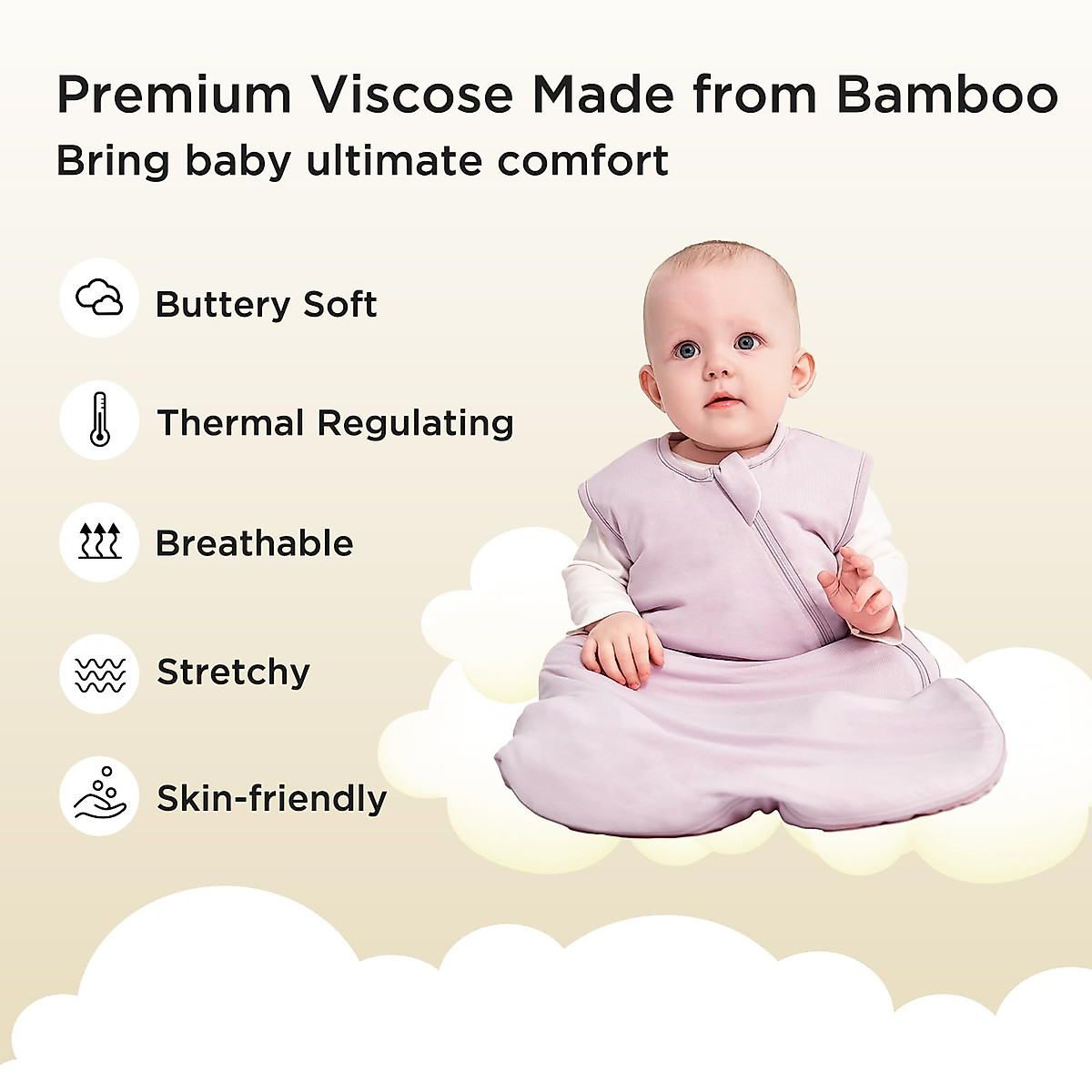 Premium Viscose Made from Bamboo
Bring baby ultimate comfort

Buttery Soft

Thermal Regulating

Breathable

Stretchy

Skin-friendly